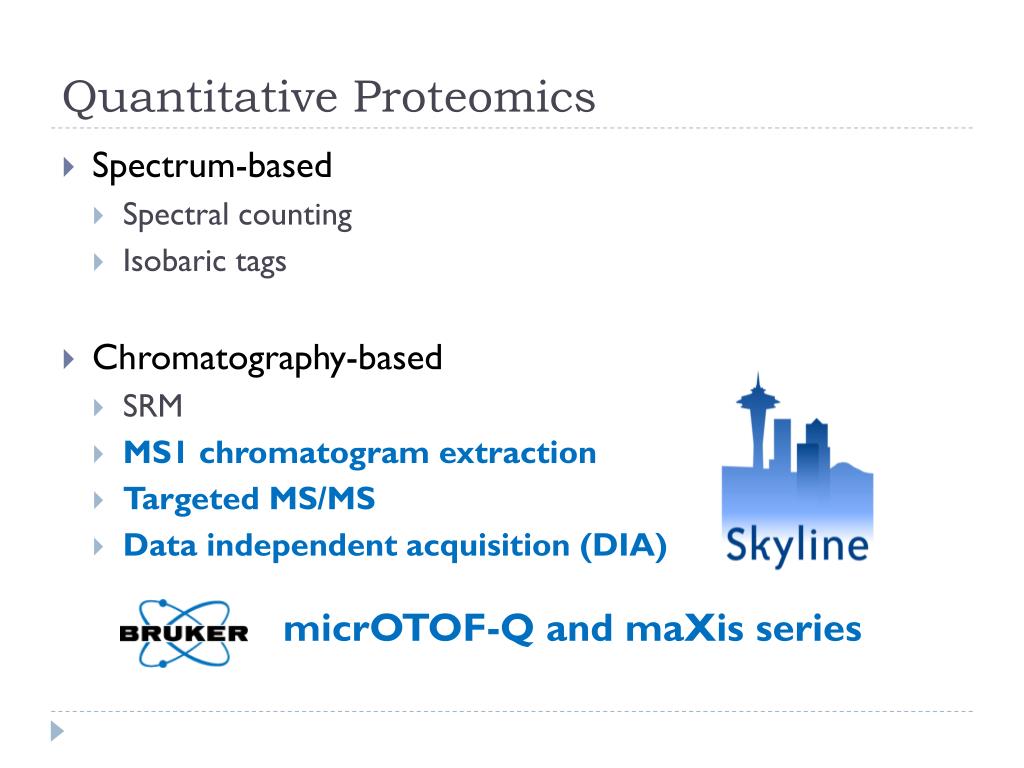 Quantitative Proteomics

Spectrum-based

Spectral counting

Isobaric tags

Chromatography-based

SRM

MS1 chromatogram extraction

Targeted MS/MS

Data independent acquisition (DIA)

Skyline

BRUKER

micrOTOF-Q and maXis series